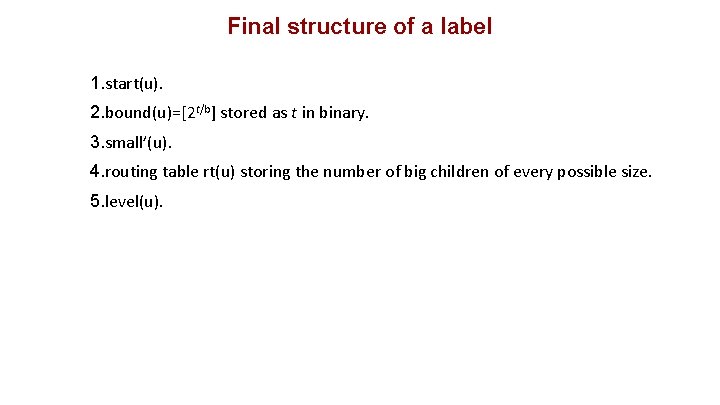 Final structure of a label

1.start(u).

2.bound(u)=$[2^{t/b}]$ stored as $t$ in binary.

3.small'(u).

4.routing table rt(u) storing the number of big children of every possible size.

5.level(u).